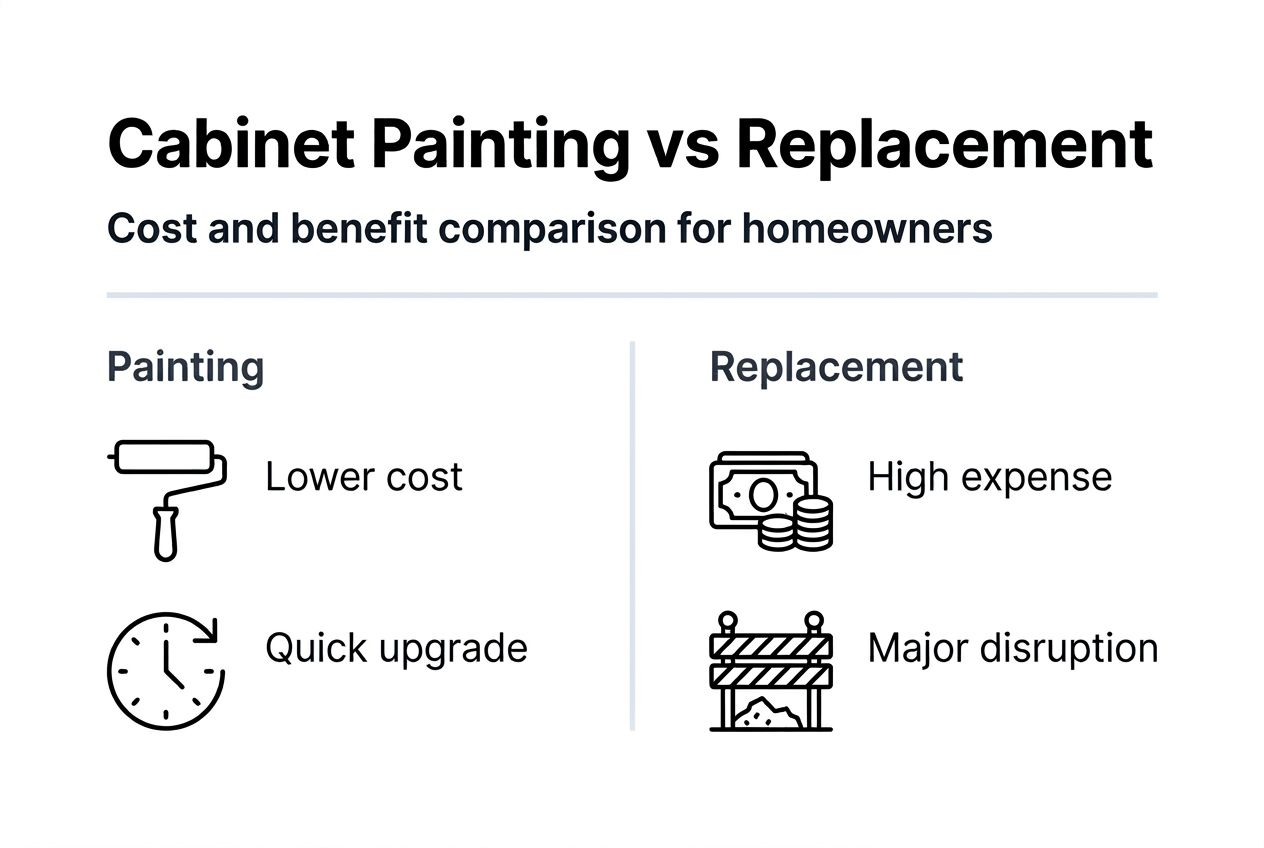 Cabinet Painting vs Replacement

Cost and benefit comparison for homeowners

Painting

Lower cost

Quick upgrade

Replacement

High expense

Major disruption